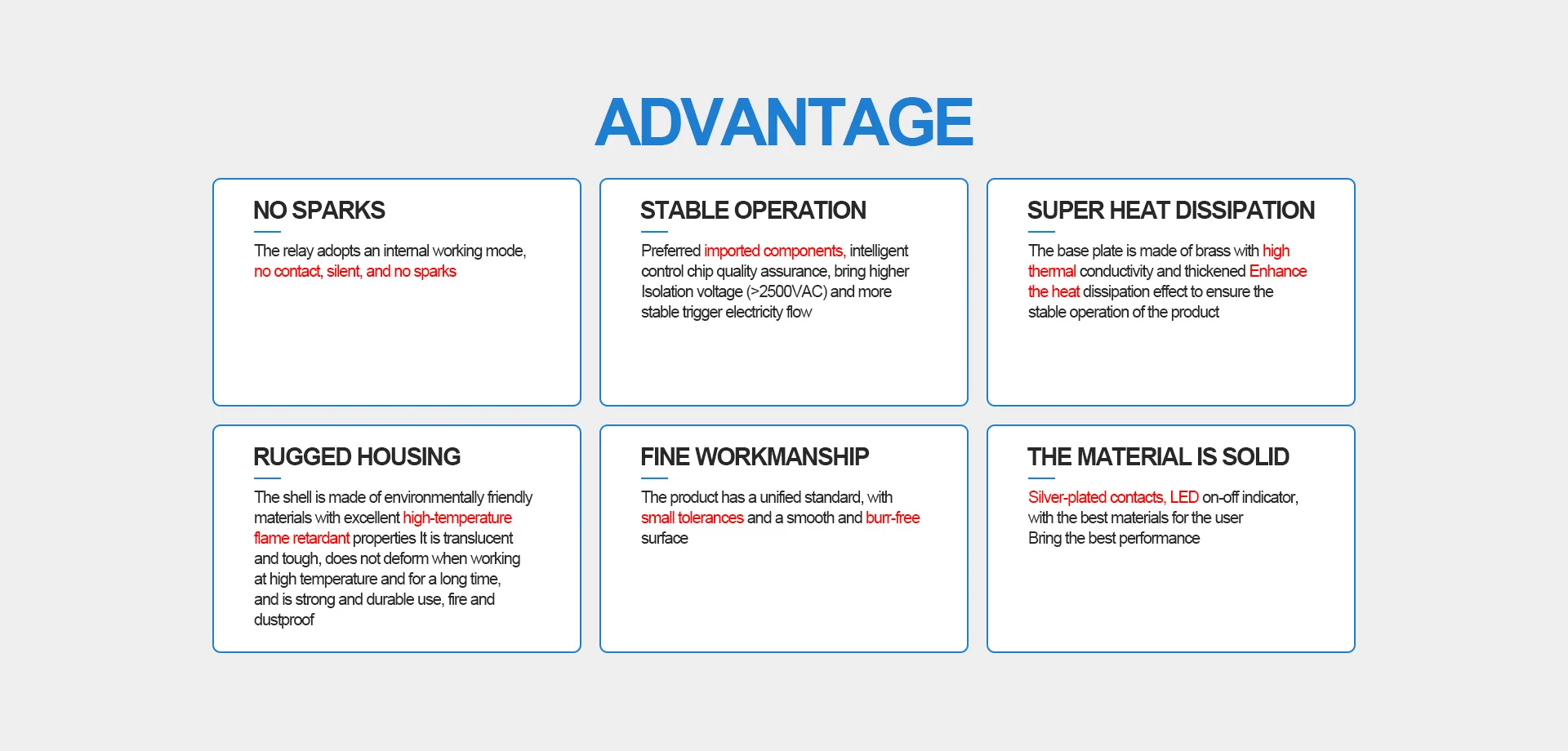 ADVANTAGE

NO SPARKS

The relay adopts an internal working mode, no contact, silent, and no sparks

STABLE OPERATION

Preferred imported components, intelligent control chip quality assurance, bring higher Isolation voltage (>2500VAC) and more stable trigger electricity flow

SUPER HEAT DISSIPATION

The base plate is made of brass with high thermal conductivity and thickened Enhance the heat dissipation effect to ensure the stable operation of the product

RUGGED HOUSING

The shell is made of environmentally friendly materials with excellent high-temperature flame retardant properties It is translucent and tough, does not deform when working at high temperature and for a long time, and is strong and durable use, fire and dustproof

FINE WORKMANSHIP

The product has a unified standard, with small tolerances and a smooth and burr-free surface

THE MATERIAL IS SOLID

Silver-plated contacts, LED on-off indicator, with the best materials for the user Bring the best performance